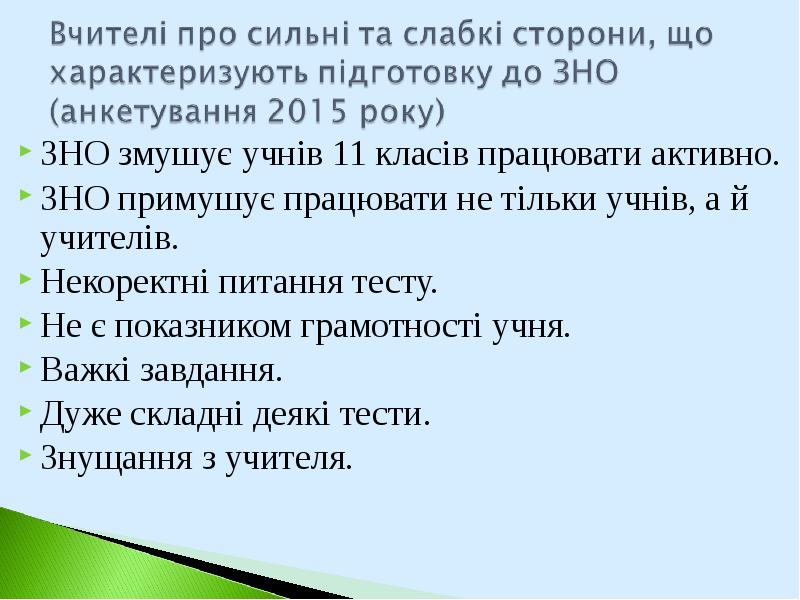 Вчителі про сильні та слабкі сторони, що характеризують підготовку до ЗНО (анкетування 2015 року)

ЗНО змушує учнів 11 класів працювати активно.

ЗНО примушує працювати не тільки учнів, а й учителів.

Некоректні питання тесту.

Не є показником грамотності учня.

Важкі завдання.

Дуже складні деякі тести.

Знущання з учителя.